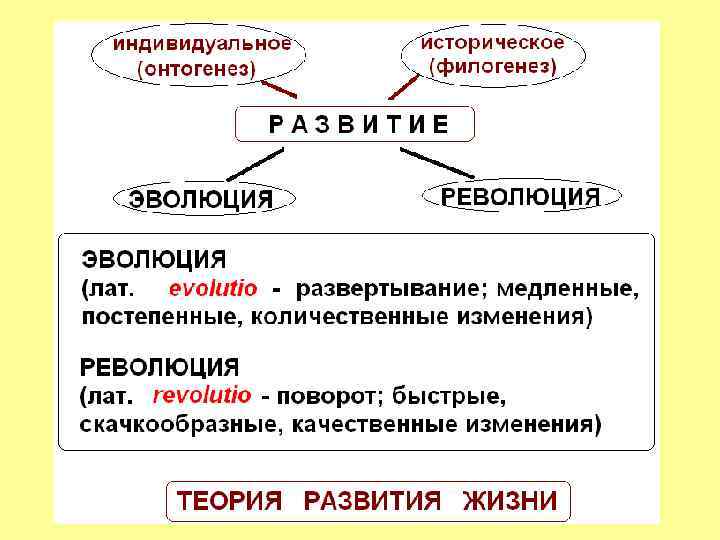 индивидуальное (онтогенез)

историческое (филогенез)

РАЗВИТИЕ

ЭВОЛЮЦИЯ

РЕВОЛЮЦИЯ

ЭВОЛЮЦИЯ
(лат. evolutio - развертывание; медленные, постепенные, количественные изменения)

РЕВОЛЮЦИЯ
(лат. revolutio - поворот; быстрые, скачкообразные, качественные изменения)

ТЕОРИЯ РАЗВИТИЯ ЖИЗНИ